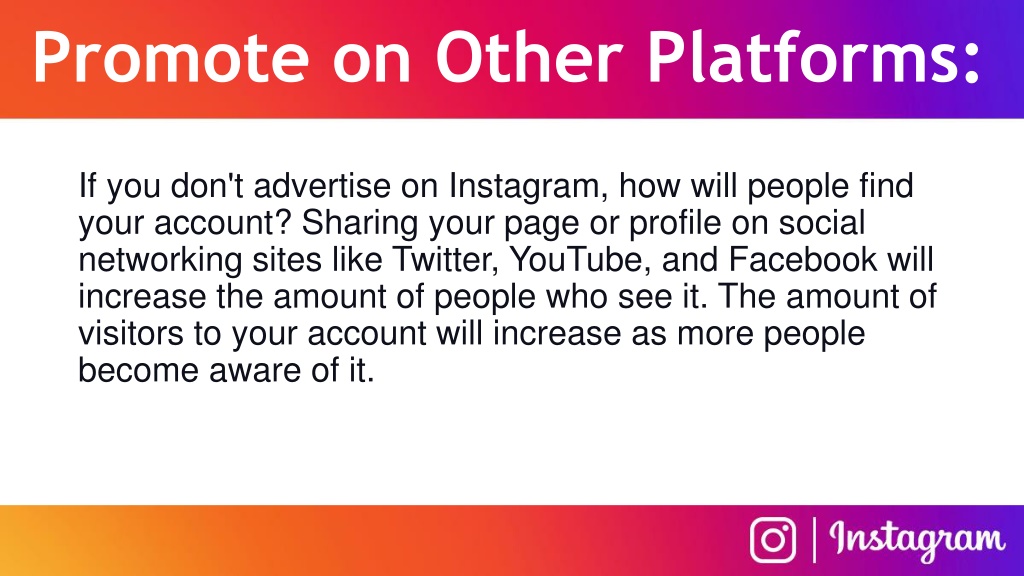 Promote on Other Platforms:

If you don't advertise on Instagram, how will people find your account? Sharing your page or profile on social networking sites like Twitter, YouTube, and Facebook will increase the amount of people who see it. The amount of visitors to your account will increase as more people become aware of it.

Instagram